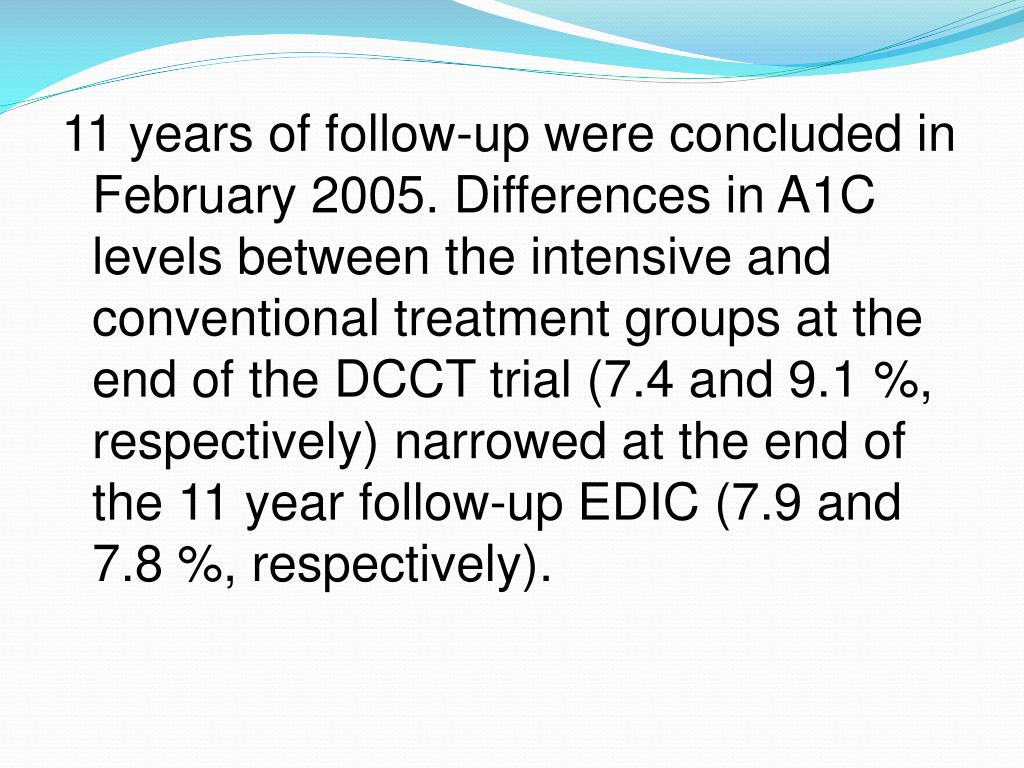 11 years of follow-up were concluded in February 2005. Differences in A1C levels between the intensive and conventional treatment groups at the end of the DCCT trial (7.4 and 9.1 %, respectively) narrowed at the end of the 11 year follow-up EDIC (7.9 and 7.8 %, respectively).